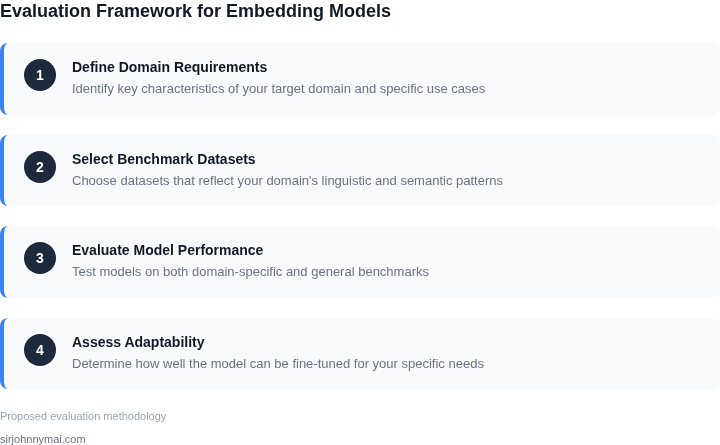 Evaluation Framework for Embedding Models

1
Define Domain Requirements
Identify key characteristics of your target domain and specific use cases

2
Select Benchmark Datasets
Choose datasets that reflect your domain's linguistic and semantic patterns

3
Evaluate Model Performance
Test models on both domain-specific and general benchmarks

4
Assess Adaptability
Determine how well the model can be fine-tuned for your specific needs

Proposed evaluation methodology

sirjohnnymai.com